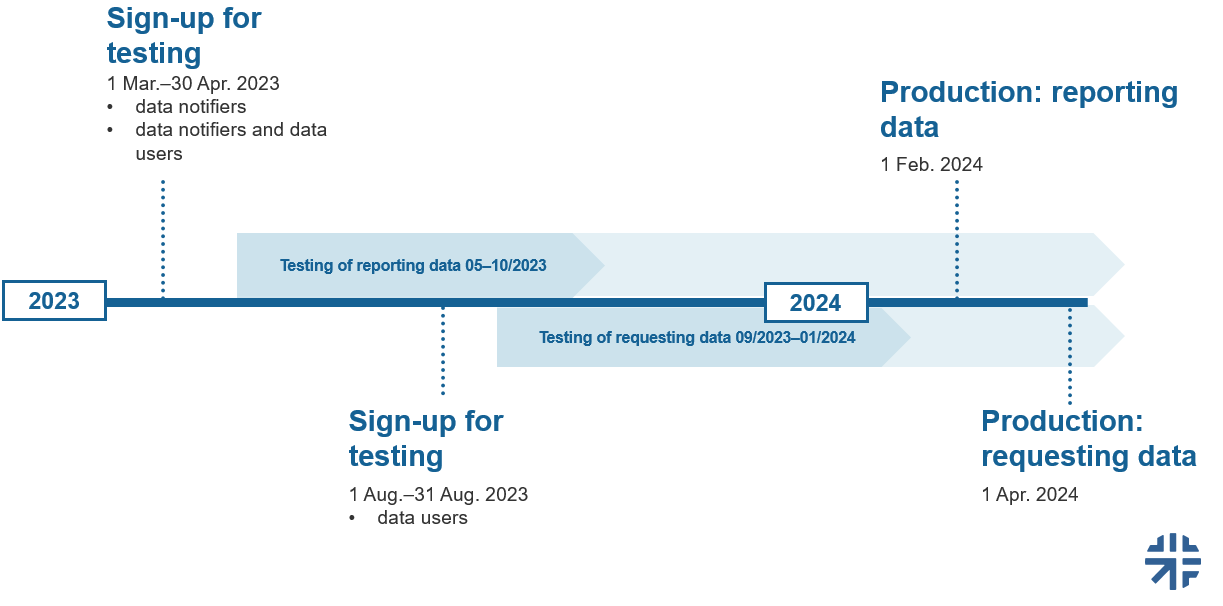 Sign-up for testing

1 Mar.–30 Apr. 2023
• data notifiers
• data notifiers and data users

Production: reporting data

1 Feb. 2024

Testing of reporting data 05–10/2023

2023

2024

Testing of requesting data 09/2023–01/2024

Sign-up for testing

1 Aug.–31 Aug. 2023
• data users

Production: requesting data

1 Apr. 2024